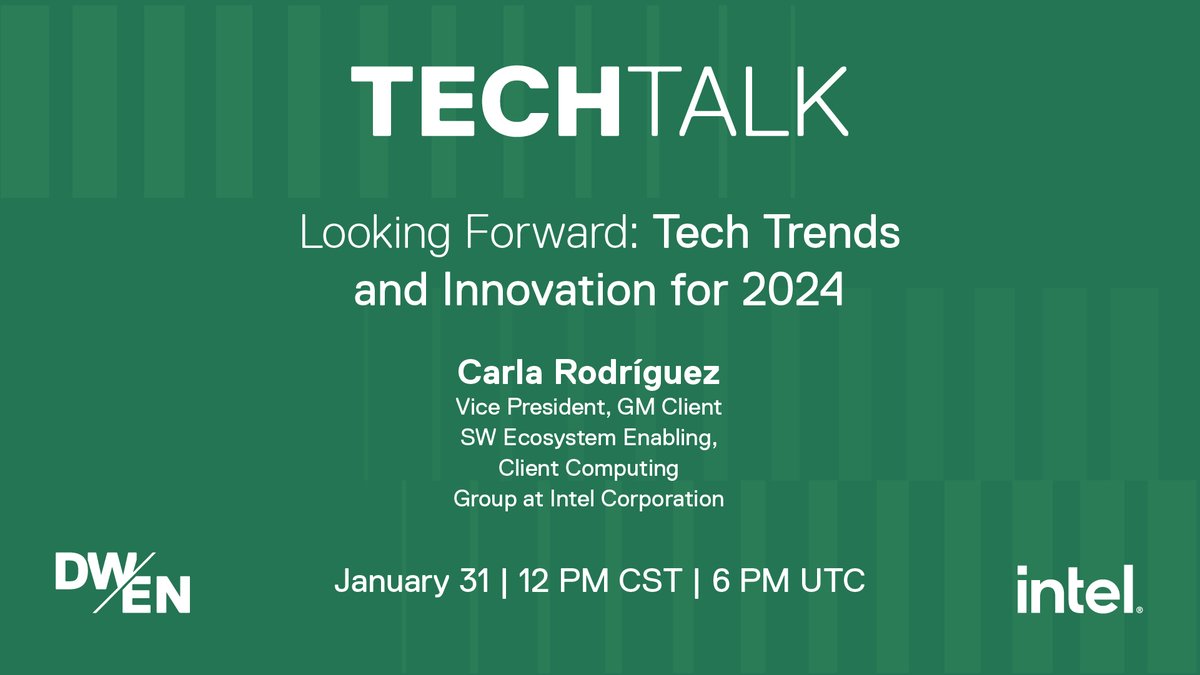 TECHTALK

Looking Forward: Tech Trends and Innovation for 2024

Carla Rodríguez
Vice President, GM Client SW Ecosystem Enabling, Client Computing Group at Intel Corporation

DW/EN

January 31 | 12 PM CST | 6 PM UTC

intel.